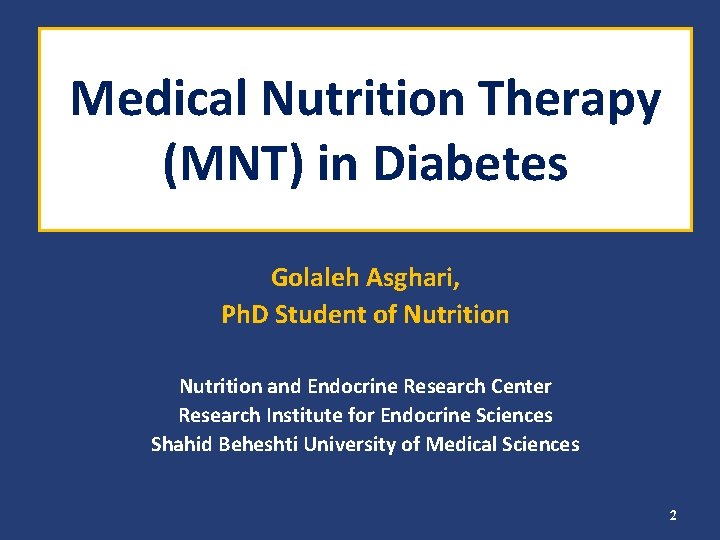 Medical Nutrition Therapy (MNT) in Diabetes

Golaleh Asghari,
PhD Student of Nutrition

Nutrition and Endocrine Research Center
Research Institute for Endocrine Sciences
Shahid Beheshti University of Medical Sciences

2